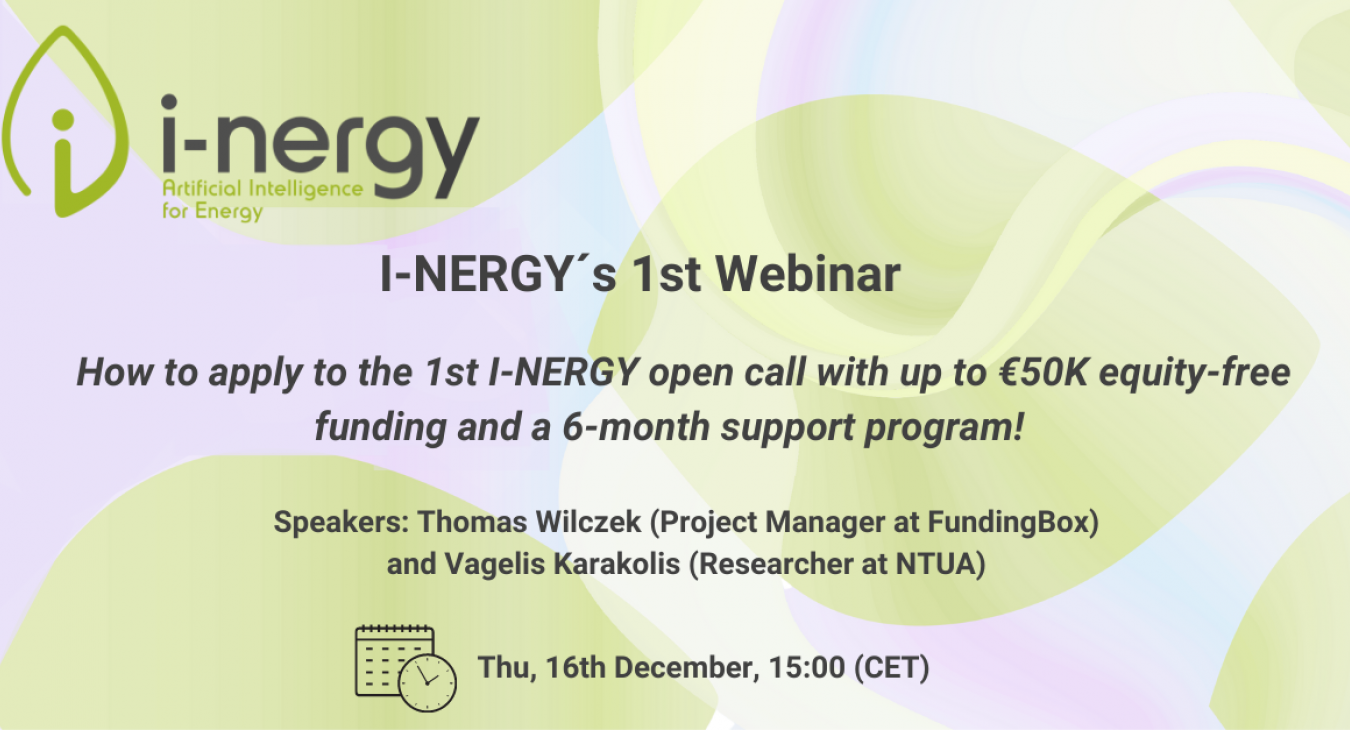 i-nergy
Artificial Intelligence for Energy

I-NERGY´s 1st Webinar

How to apply to the 1st I-NERGY open call with up to €50K equity-free funding and a 6-month support program!

Speakers: Thomas Wilczek (Project Manager at FundingBox) and Vagelis Karakolis (Researcher at NTUA)

Thu, 16th December, 15:00 (CET)